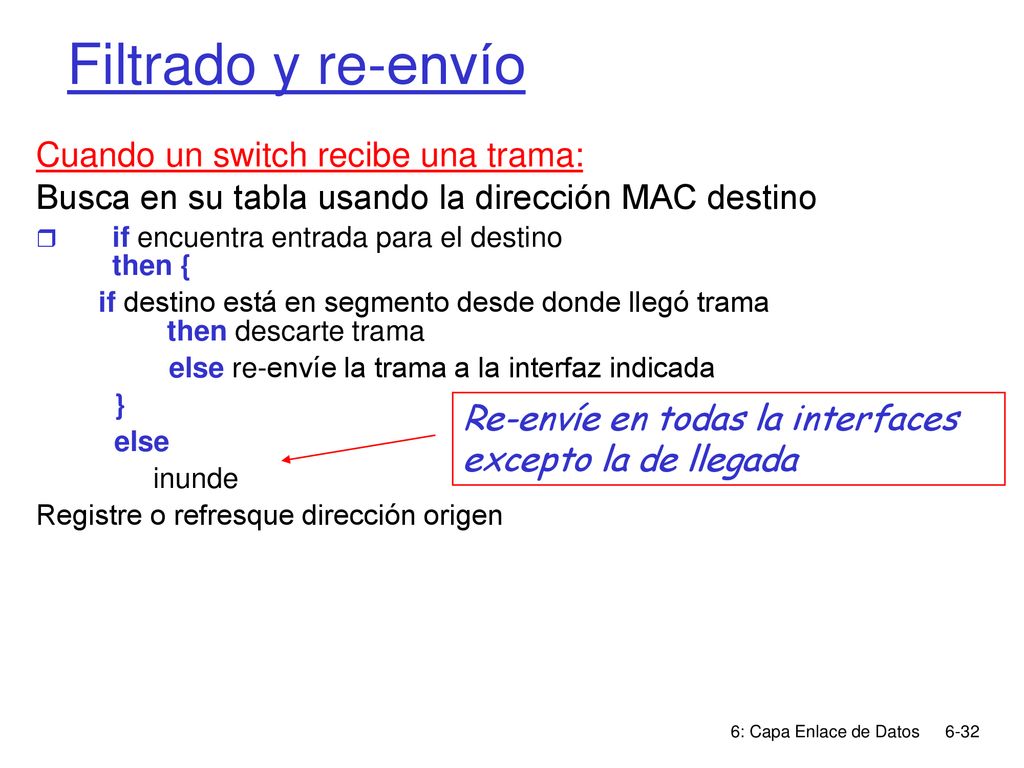 Filtrado y re-envío

Cuando un switch recibe una trama:

Busca en su tabla usando la dirección MAC destino

if encuentra entrada para el destino
then {
if destino está en segmento desde donde llegó trama
then descarte trama
else re-envíe la trama a la interfaz indicada
}
else
inunde

Re-envíe en todas la interfaces excepto la de llegada

Registre o refresque dirección origen

6: Capa Enlace de Datos 6-32